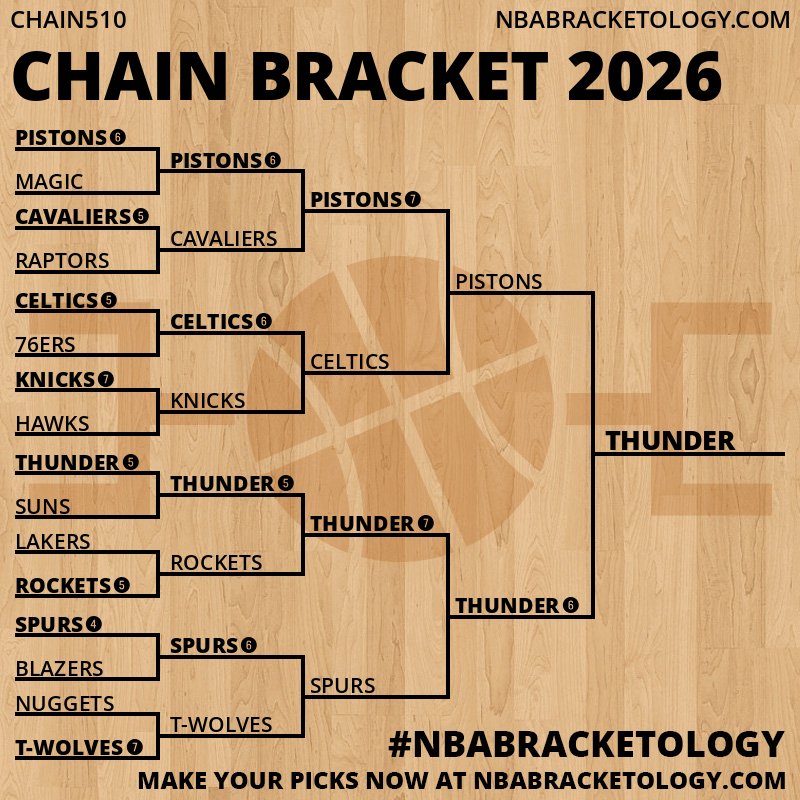 CHAIN510

NBABRACKETOLOGY.COM

CHAIN BRACKET 2026

PISTONS 6
MAGIC
CAVALIERS 5
RAPTORS
CELTICS 5
76ERS
KNICKS 7
HAWKS
THUNDER 5
SUNS
LAKERS
ROCKETS 5
SPURS 4
BLAZERS
NUGGETS
T-WOLVES 7

PISTONS 6
CAVALIERS
CELTICS 6
KNICKS
THUNDER 5
ROCKETS
SPURS 6
T-WOLVES

PISTONS 7
CELTICS
THUNDER 7
SPURS

PISTONS
THUNDER 6

THUNDER

#NBABRACKETOLOGY

MAKE YOUR PICKS NOW AT NBABRACKETOLOGY.COM